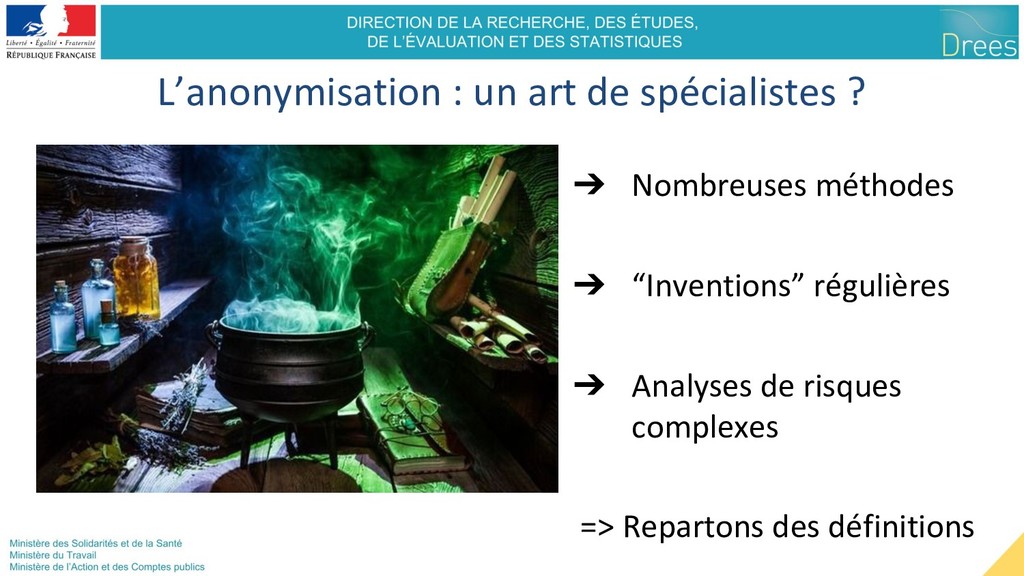 Liberté • Égalité • Fraternité
RÉPUBLIQUE FRANÇAISE

DIRECTION DE LA RECHERCHE, DES ÉTUDES, DE L'ÉVALUATION ET DES STATISTIQUES

Drees

L'anonymisation : un art de spécialistes ?

➔ Nombreuses méthodes

➔ "Inventions" régulières

➔ Analyses de risques complexes

=> Repartons des définitions

Ministère des Solidarités et de la Santé
Ministère du Travail
Ministère de l'Action et des Comptes publics